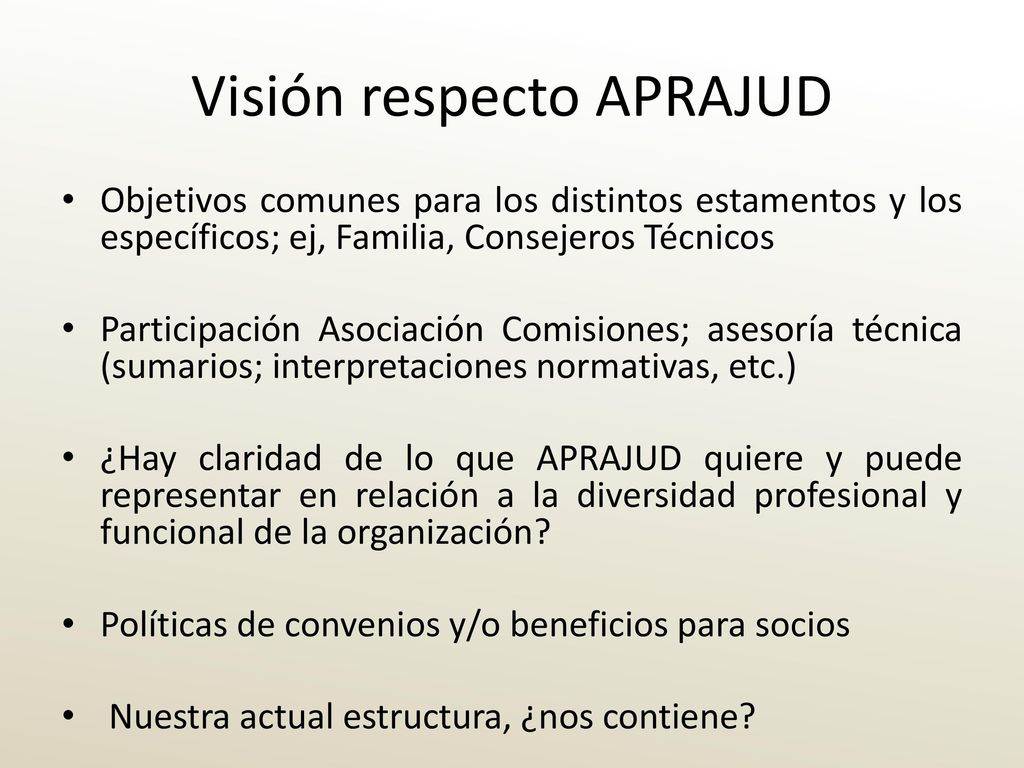 Visión respecto APRAJUD

• Objetivos comunes para los distintos estamentos y los específicos; ej, Familia, Consejeros Técnicos

• Participación Asociación Comisiones; asesoría técnica (sumarios; interpretaciones normativas, etc.)

• ¿Hay claridad de lo que APRAJUD quiere y puede representar en relación a la diversidad profesional y funcional de la organización?

• Políticas de convenios y/o beneficios para socios

• Nuestra actual estructura, ¿nos contiene?